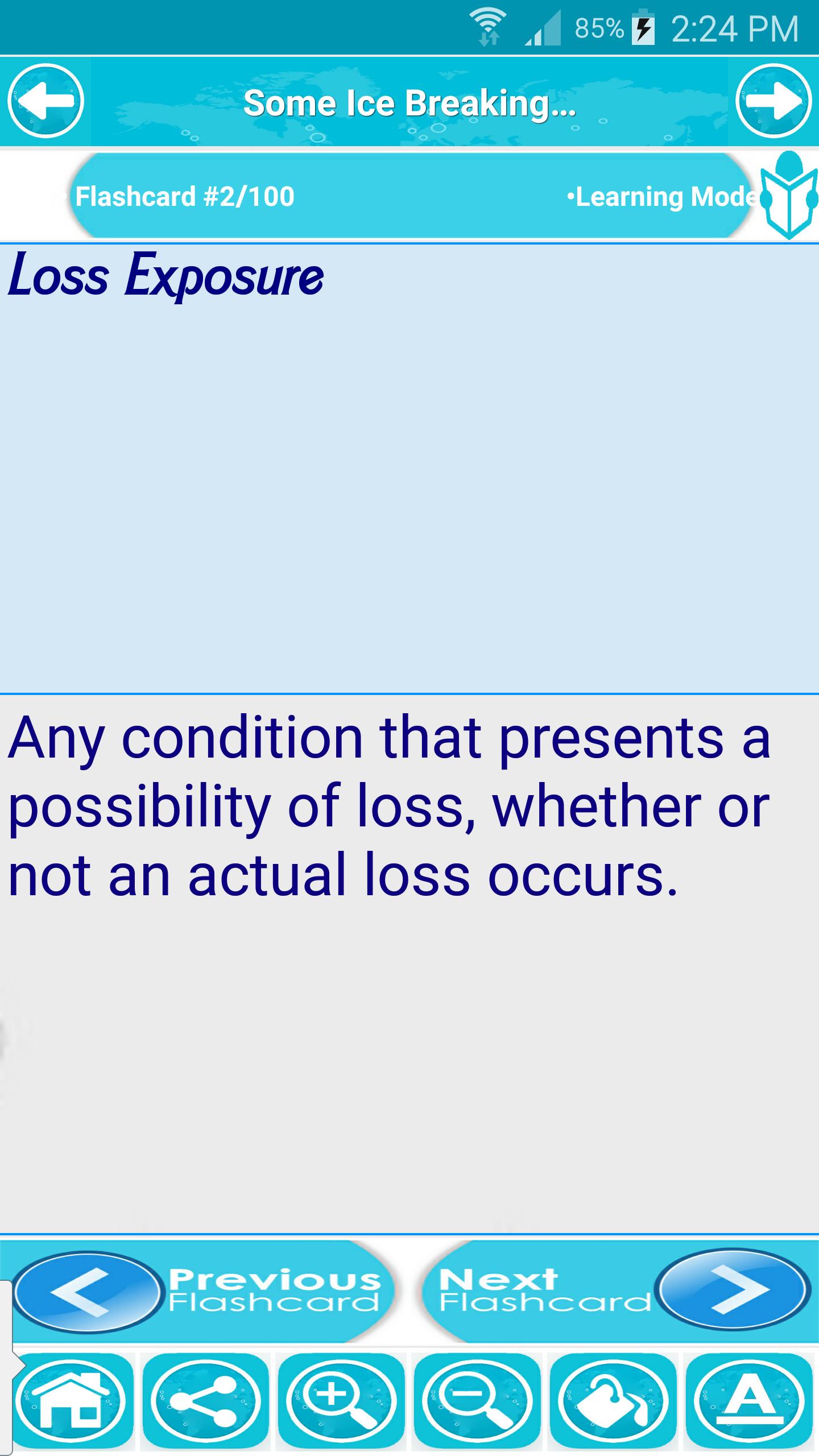 85% 2:24 PM

Some Ice Breaking...

Flashcard #2/100

•Learning Mode

Loss Exposure

Any condition that presents a possibility of loss, whether or not an actual loss occurs.

Previous Flashcard

Next Flashcard

A